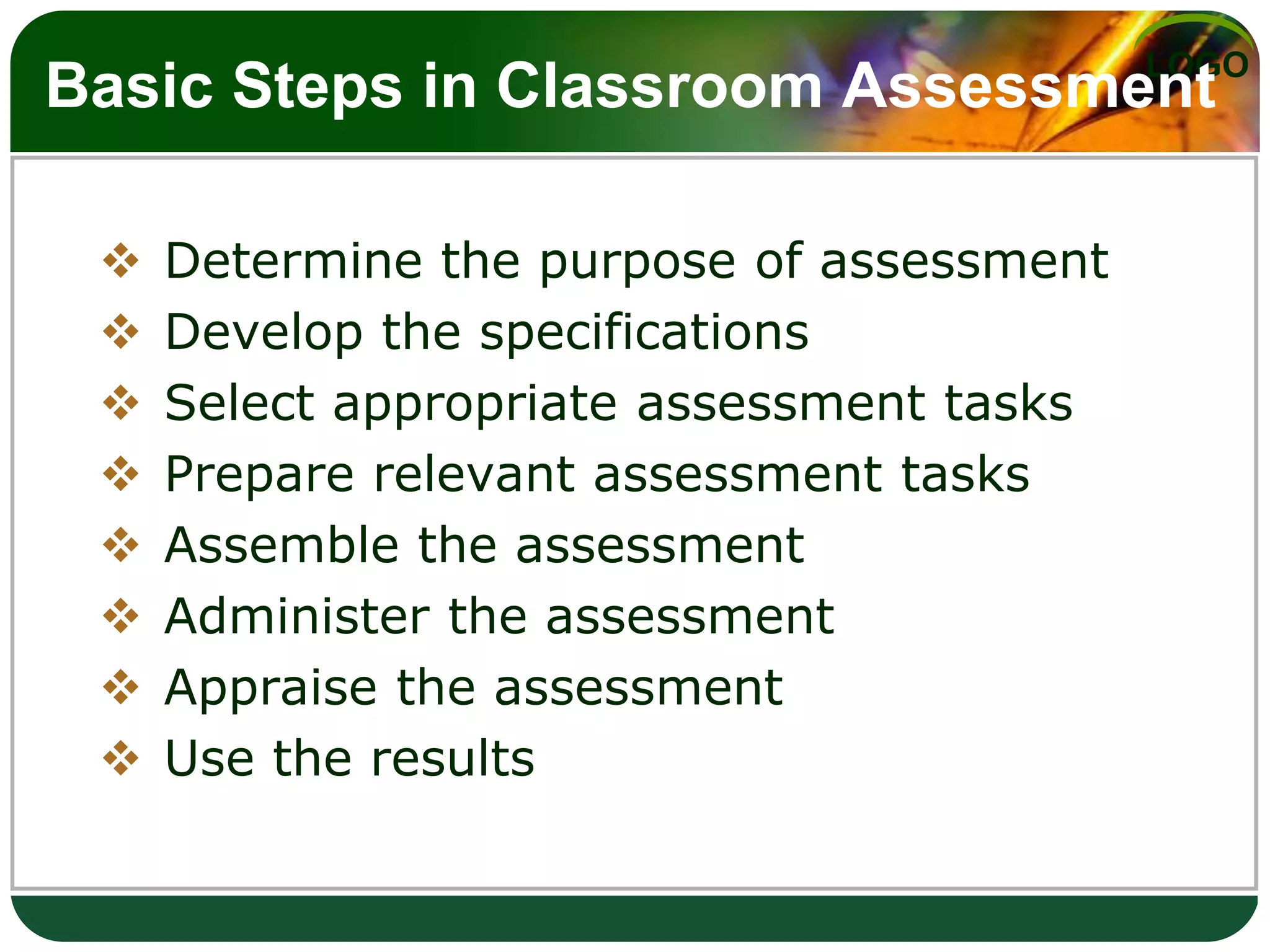 Basic Steps in Classroom Assessment

LOGO

❖ Determine the purpose of assessment
❖ Develop the specifications
❖ Select appropriate assessment tasks
❖ Prepare relevant assessment tasks
❖ Assemble the assessment
❖ Administer the assessment
❖ Appraise the assessment
❖ Use the results